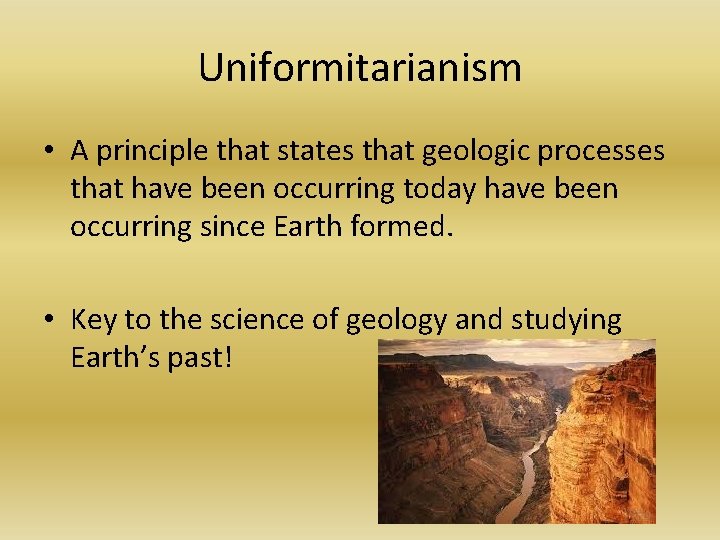 Uniformitarianism

• A principle that states that geologic processes that have been occurring today have been occurring since Earth formed.

• Key to the science of geology and studying Earth's past!